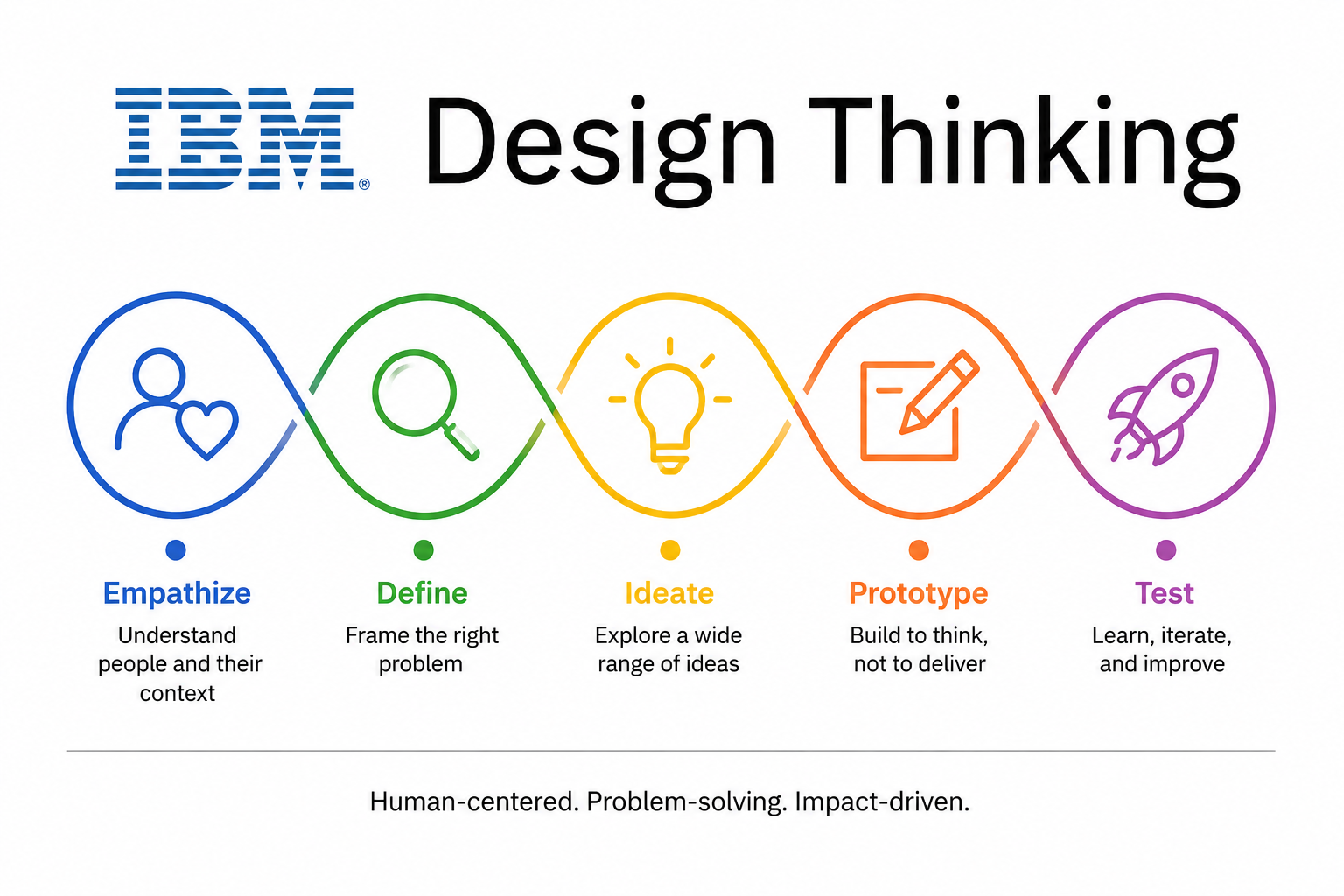 IBM® Design Thinking

Empathize
Understand people and their context

Define
Frame the right problem

Ideate
Explore a wide range of ideas

Prototype
Build to think, not to deliver

Test
Learn, iterate, and improve

Human-centered. Problem-solving. Impact-driven.